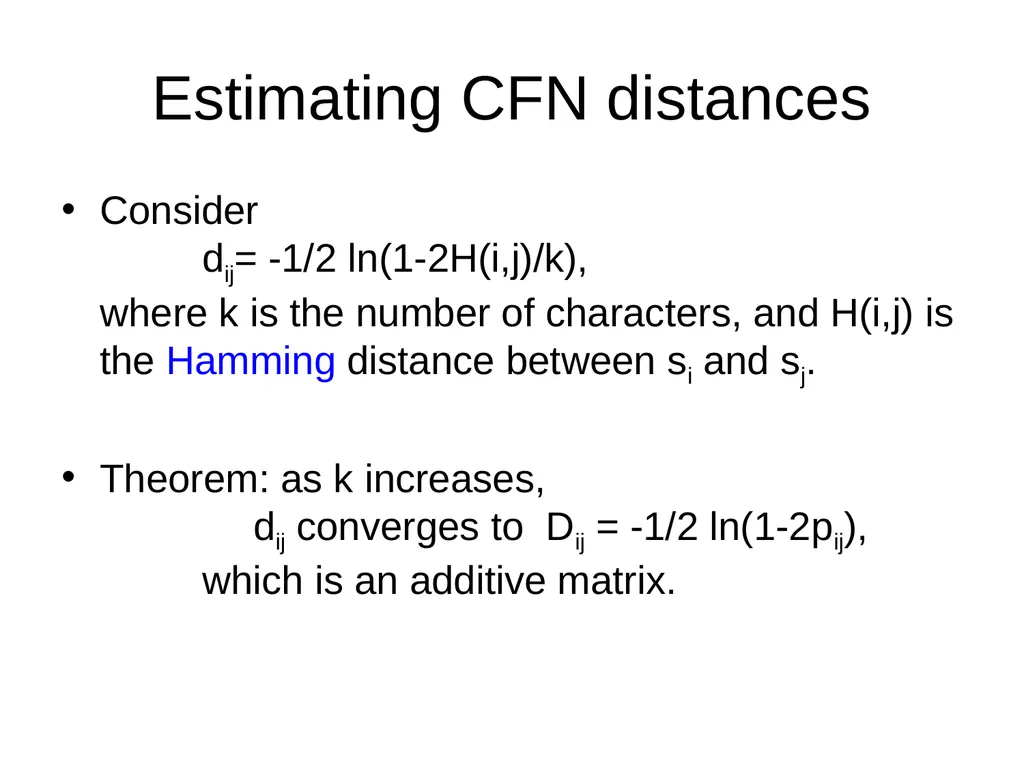 Estimating CFN distances

• Consider
$d_{ij}$= -1/2 ln(1-2H(i,j)/k),
where k is the number of characters, and H(i,j) is the Hamming distance between $s_i$ and $s_j$.

• Theorem: as k increases,
$d_{ij}$ converges to $D_{ij}$ = -1/2 ln(1-2$p_{ij}$),
which is an additive matrix.